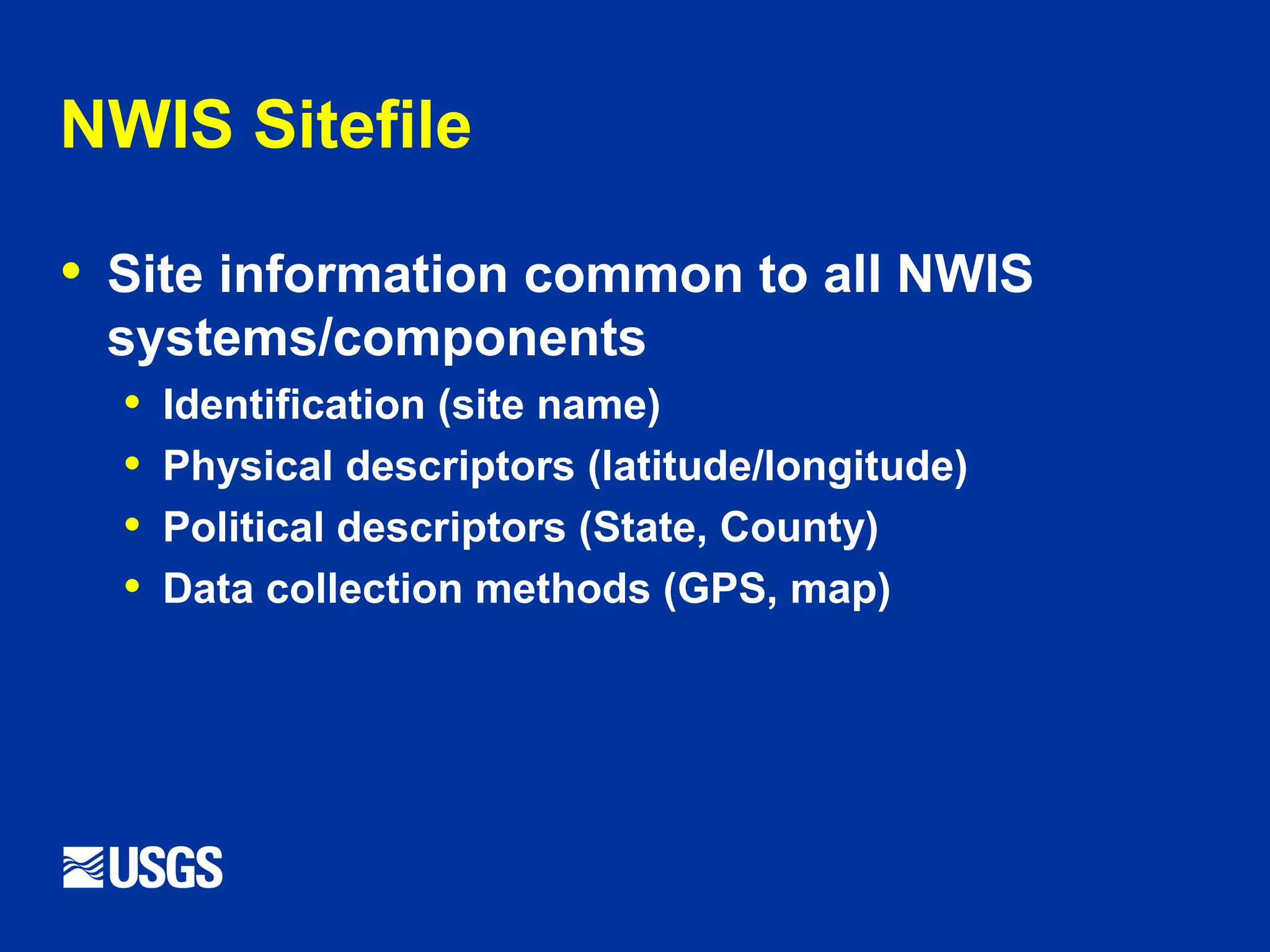 NWIS Sitefile

• Site information common to all NWIS systems/components
  • Identification (site name)
  • Physical descriptors (latitude/longitude)
  • Political descriptors (State, County)
  • Data collection methods (GPS, map)

USGS